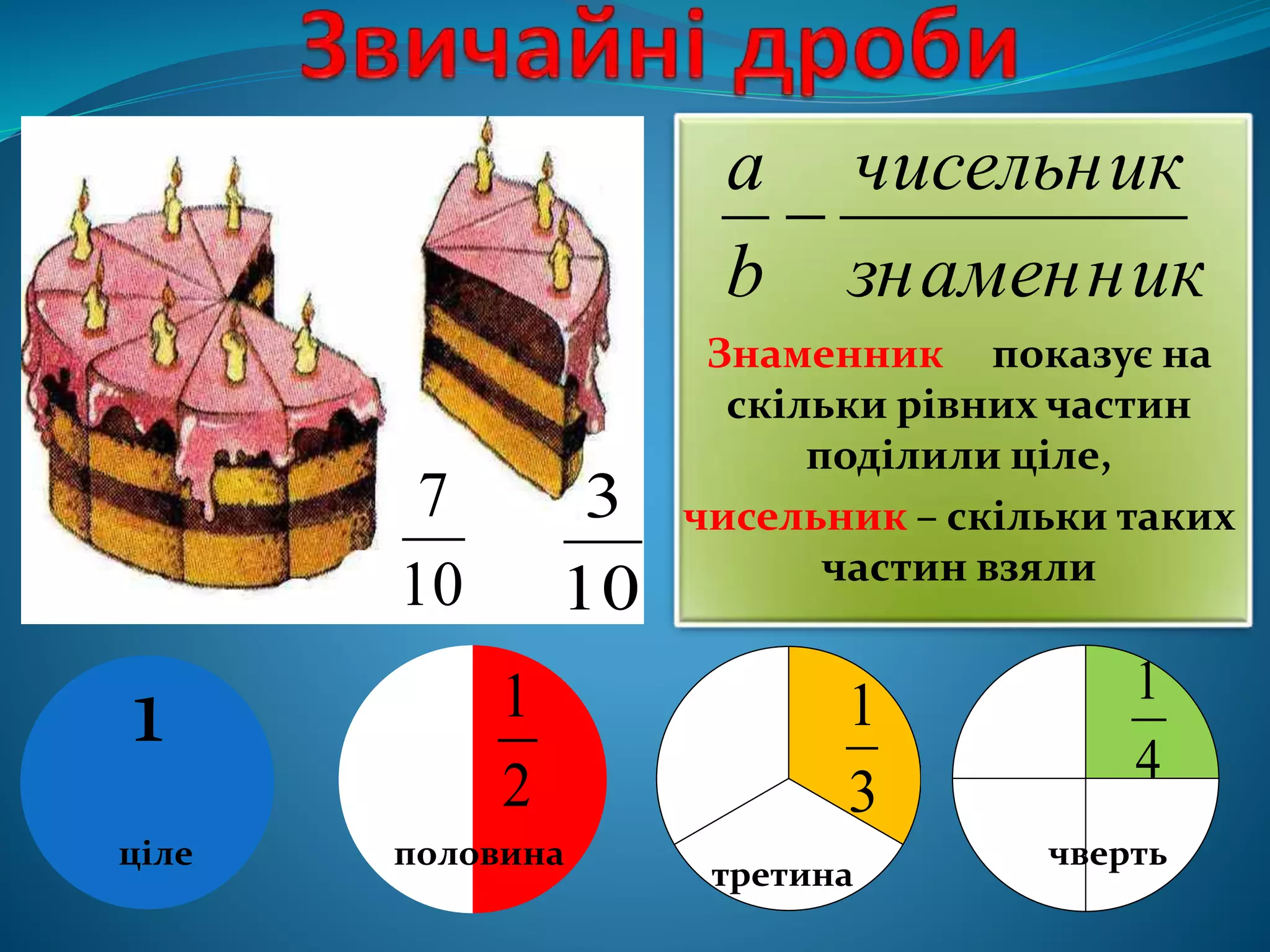 Звичайні дроби

$\frac{7}{10}$ $\frac{3}{10}$

$\frac{a}{b} - \frac{чисельник}{знаменник}$

Знаменник показує на скільки рівних частин поділили ціле,

чисельник – скільки таких частин взяли

1
ціле

$\frac{1}{2}$
половина

$\frac{1}{3}$
третина

$\frac{1}{4}$
чверть